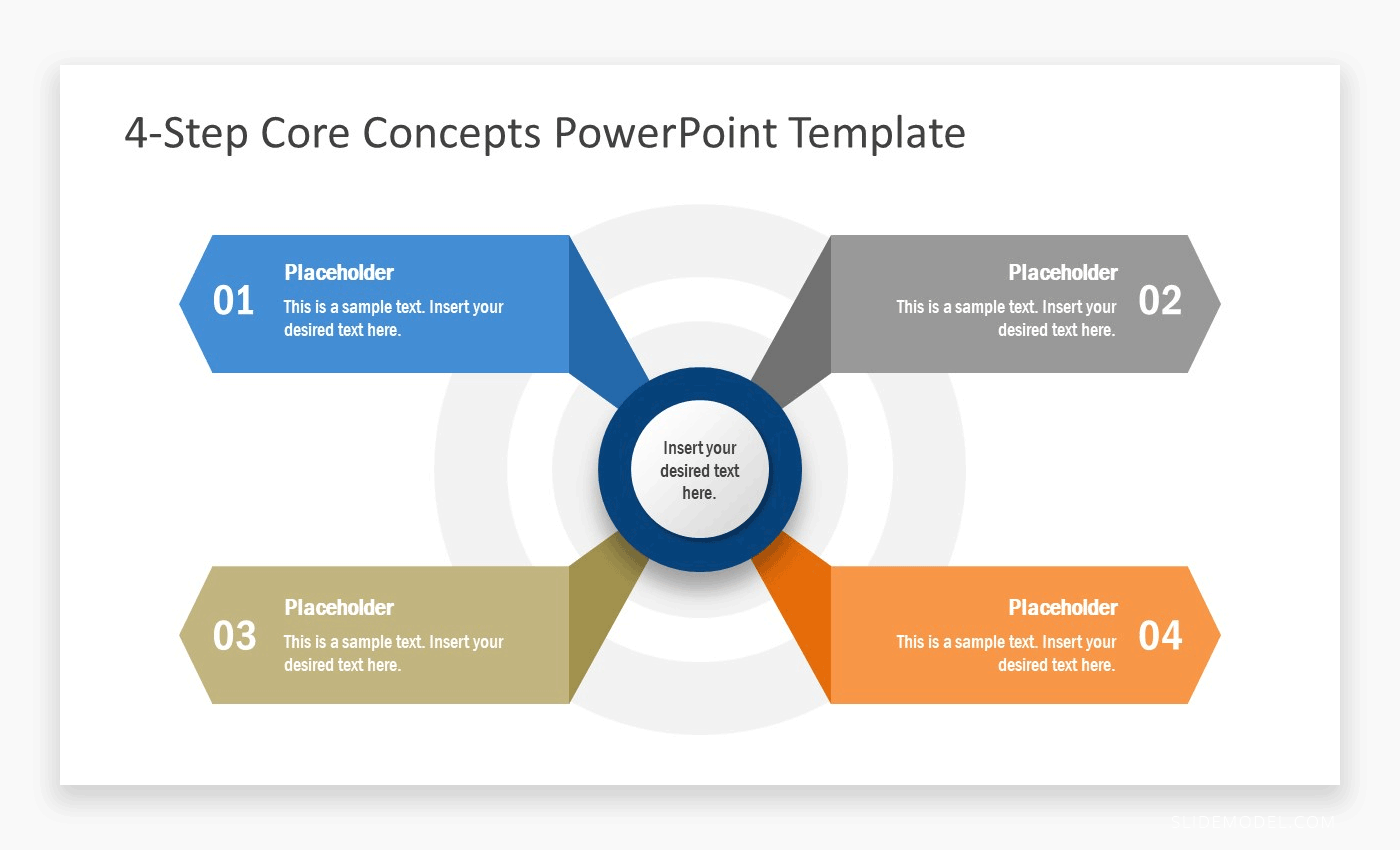 4-Step Core Concepts PowerPoint Template

01
Placeholder
This is a sample text. Insert your desired text here.

Placeholder
This is a sample text. Insert your desired text here.
02

Insert your desired text here.

03
Placeholder
This is a sample text. Insert your desired text here.

Placeholder
This is a sample text. Insert your desired text here.
04

SLIDEMODEL.COM